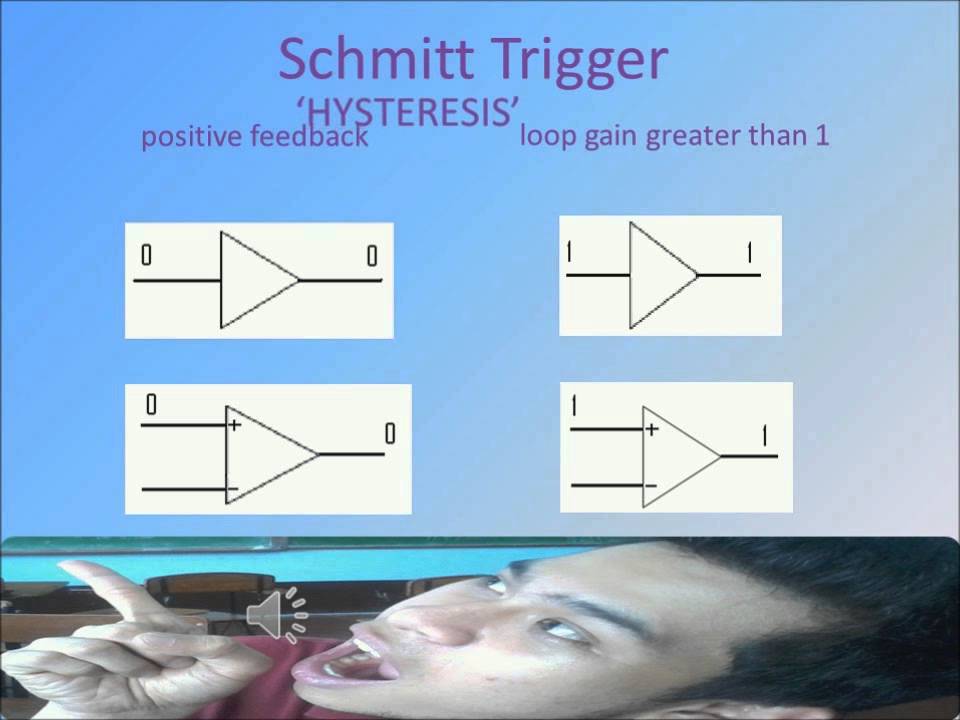 Schmitt Trigger

'HYSTERESIS'

positive feedback

loop gain greater than 1

0

0

1

1

0

+

−

0

1

+

−

1